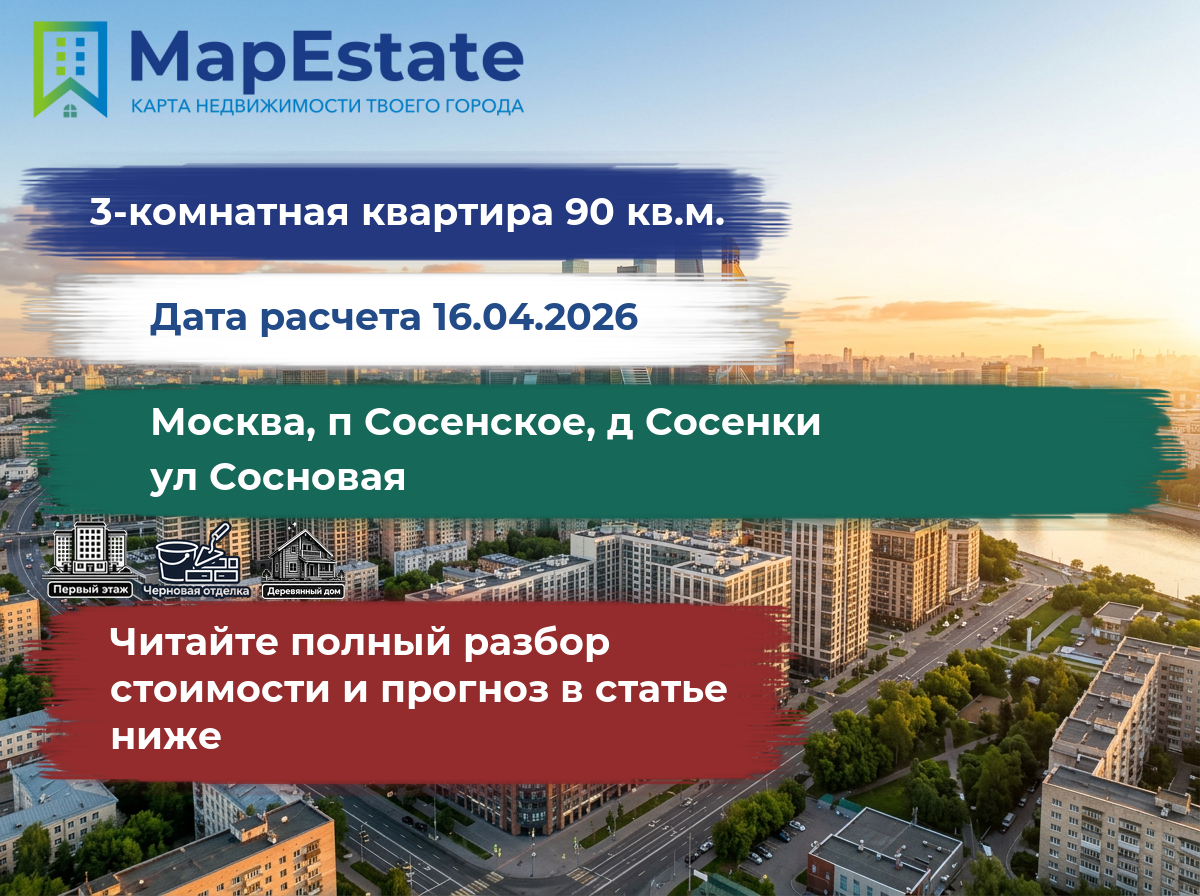 MapEstate
КАРТА НЕДВИЖИМОСТИ ТВОЕГО ГОРОДА

3-комнатная квартира 90 кв.м.

Дата расчета 16.04.2026

Москва, п Сосенское, д Сосенки ул Сосновая

Первый этаж
Черновая отделка
Деревянный дом

Читайте полный разбор стоимости и прогноз в статье ниже